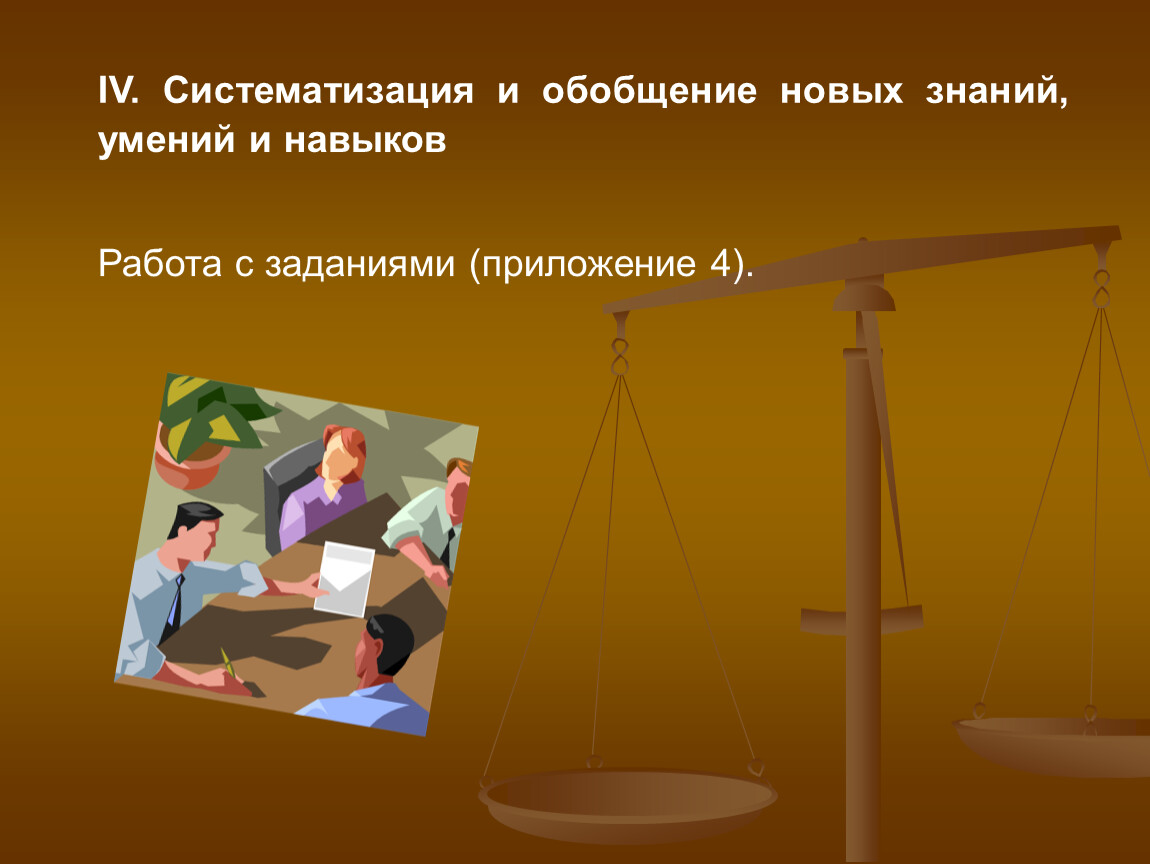 IV. Систематизация и обобщение новых знаний, умений и навыков

Работа с заданиями (приложение 4).